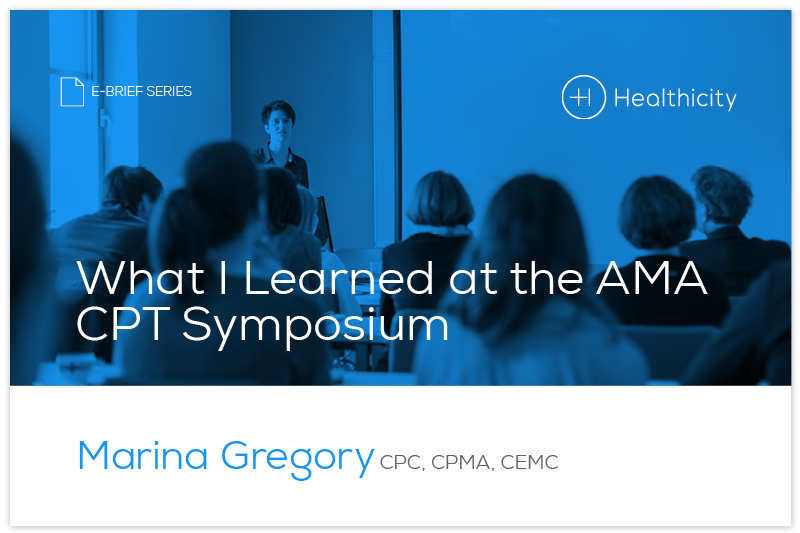 E-BRIEF SERIES

Healthicity

What I Learned at the AMA CPT Symposium

Marina Gregory CPC, CPMA, CEMC